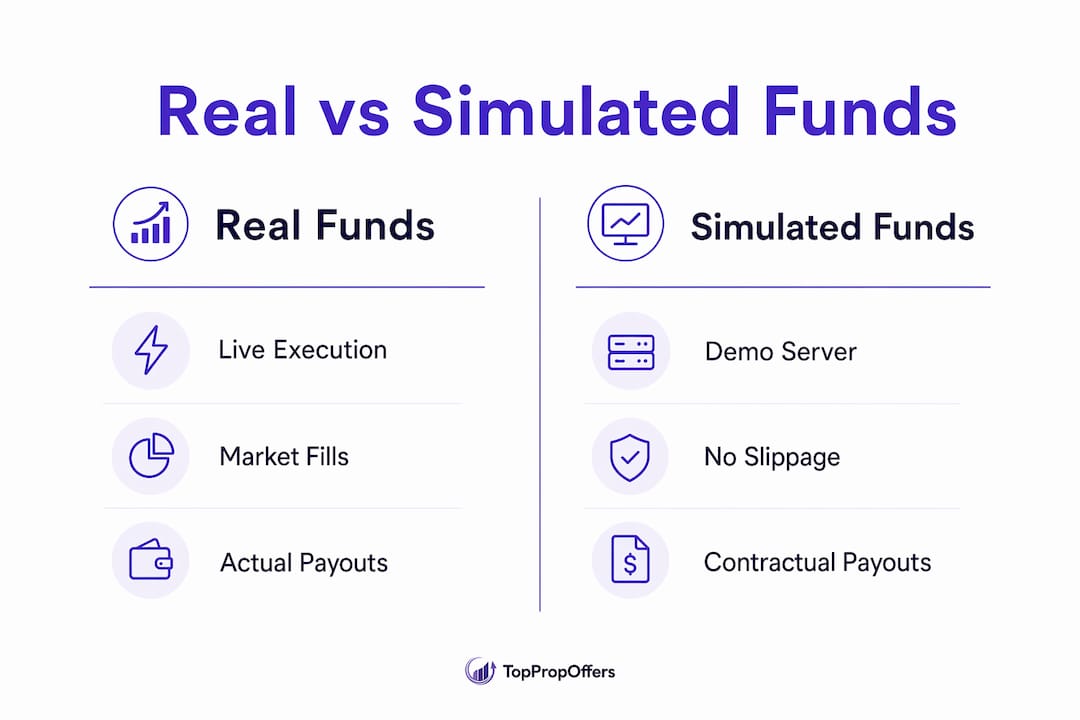 Real vs Simulated Funds

Real Funds

Live Execution

Market Fills

Actual Payouts

Simulated Funds

Demo Server

No Slippage

Contractual Payouts

TopPropOffers